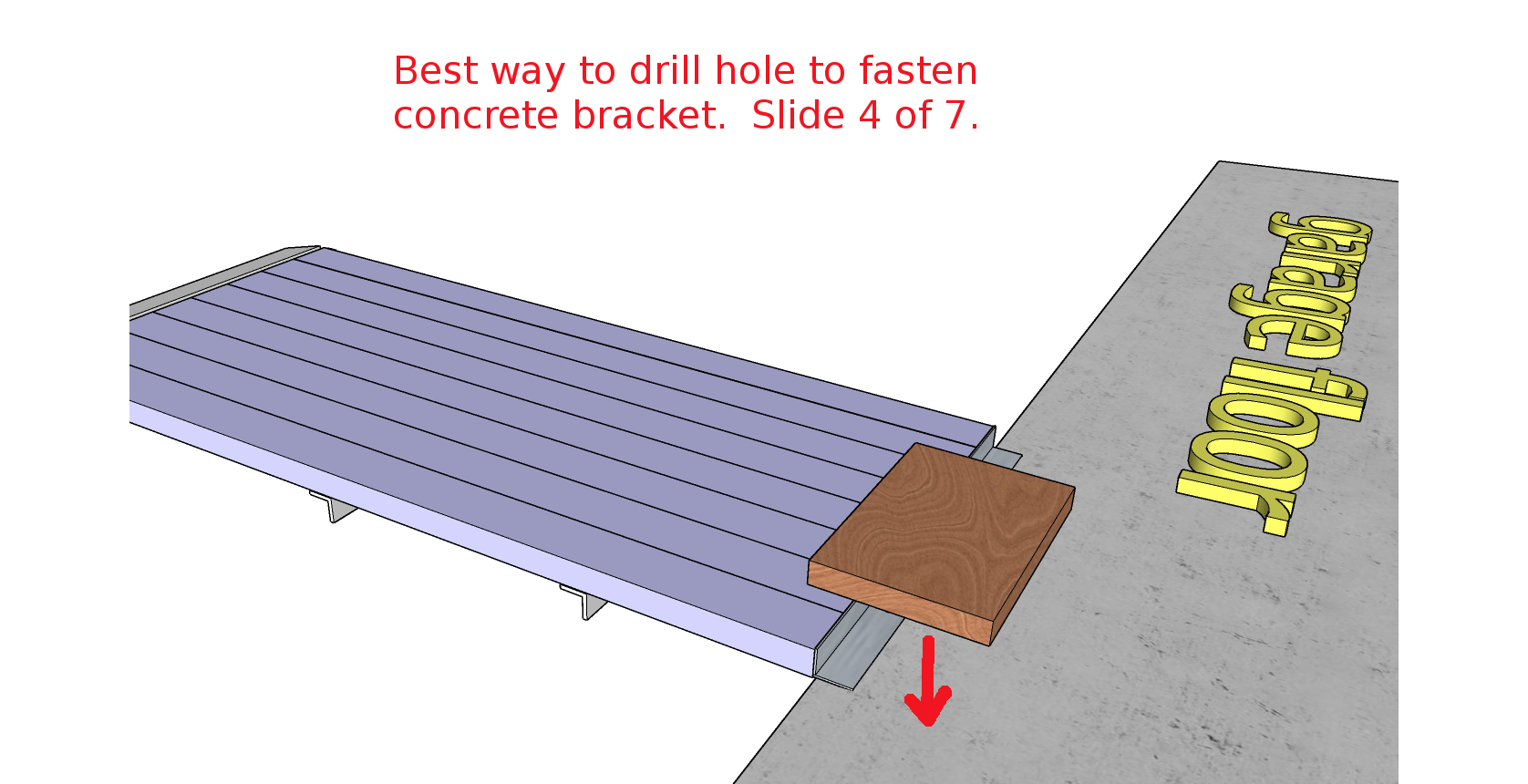 Best way to drill hole to fasten concrete bracket.  Slide 4 of 7.

garage floor